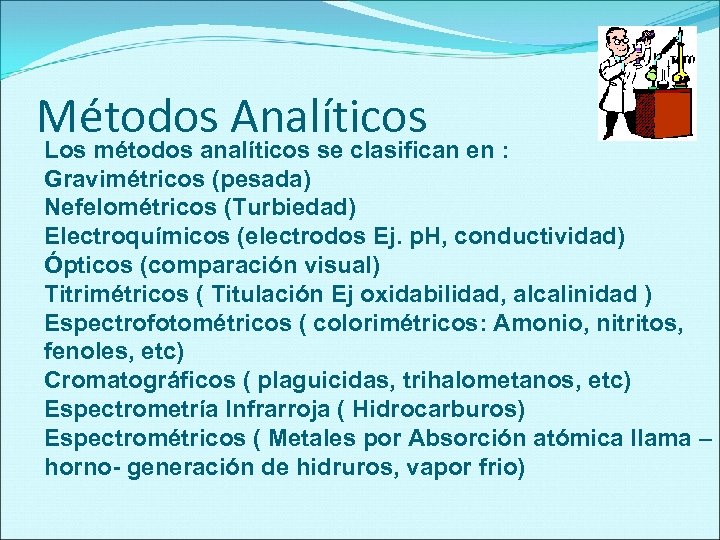 Métodos Analíticos

Los métodos analíticos se clasifican en :
Gravimétricos (pesada)
Nefelométricos (Turbiedad)
Electroquímicos (electrodos Ej. pH, conductividad)
Ópticos (comparación visual)
Titrimétricos ( Titulación Ej oxidabilidad, alcalinidad )
Espectrofotométricos ( colorimétricos: Amonio, nitritos, fenoles, etc)
Cromatográficos ( plaguicidas, trihalometanos, etc)
Espectrometría Infrarroja ( Hidrocarburos)
Espectrométricos ( Metales por Absorción atómica llama – horno- generación de hidruros, vapor frio)